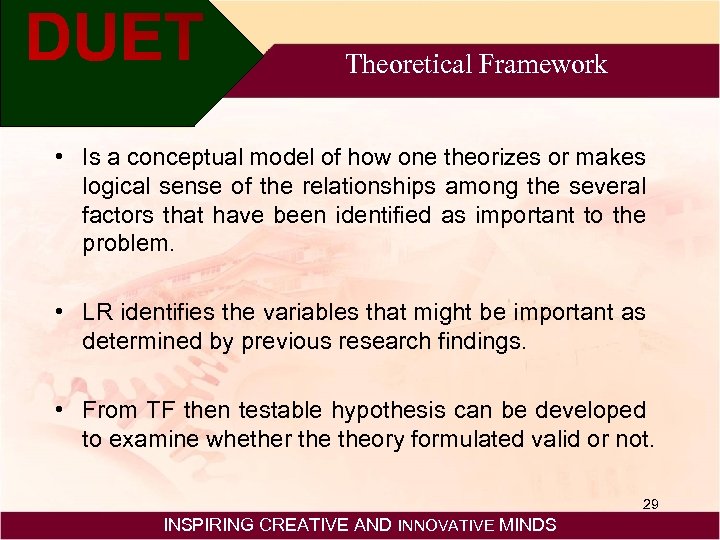 DUET

Theoretical Framework

• Is a conceptual model of how one theorizes or makes logical sense of the relationships among the several factors that have been identified as important to the problem.

• LR identifies the variables that might be important as determined by previous research findings.

• From TF then testable hypothesis can be developed to examine whether the theory formulated valid or not.

29

INSPIRING CREATIVE AND INNOVATIVE MINDS